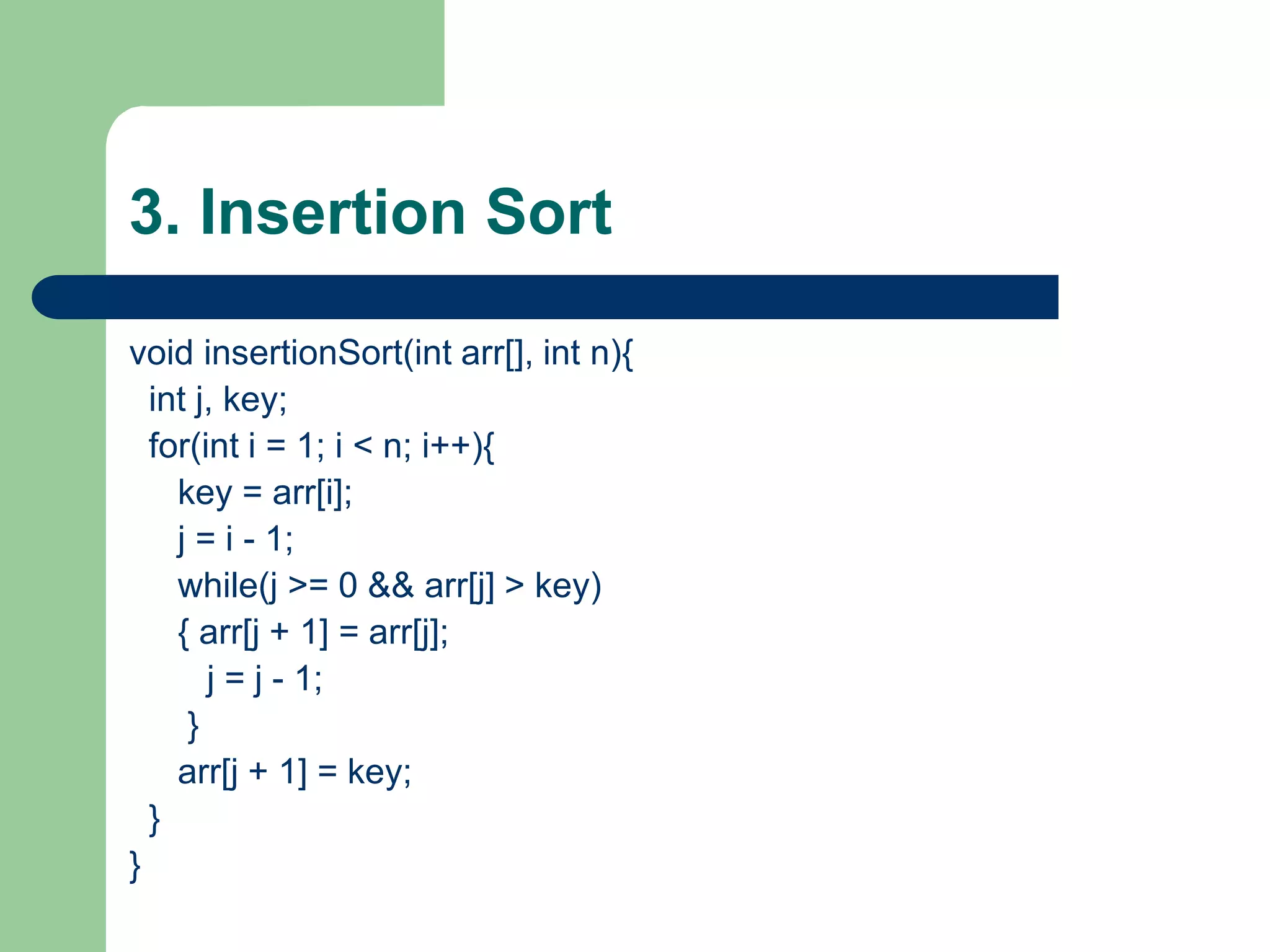 3. Insertion Sort

void insertionSort(int arr[], int n){
 int j, key;
 for(int i = 1; i < n; i++){
  key = arr[i];
  j = i - 1;
  while(j >= 0 && arr[j] > key)
  { arr[j + 1] = arr[j];
   j = j - 1;
  }
  arr[j + 1] = key;
 }
}